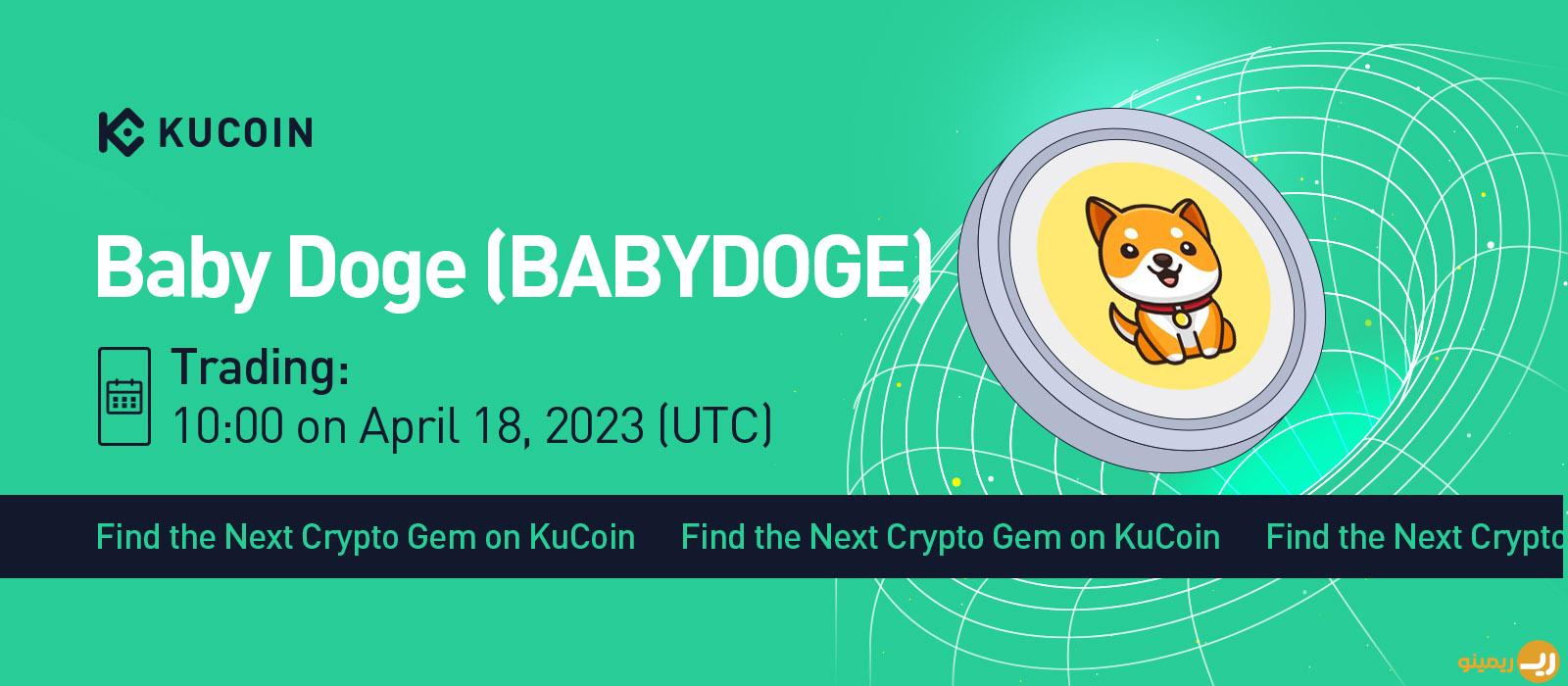 KUCOIN

Baby Doge (BABYDOGE)

Trading:
10:00 on April 18, 2023 (UTC)

Find the Next Crypto Gem on KuCoin Find the Next Crypto Gem on KuCoin Find the Next Crypto

ریمینو